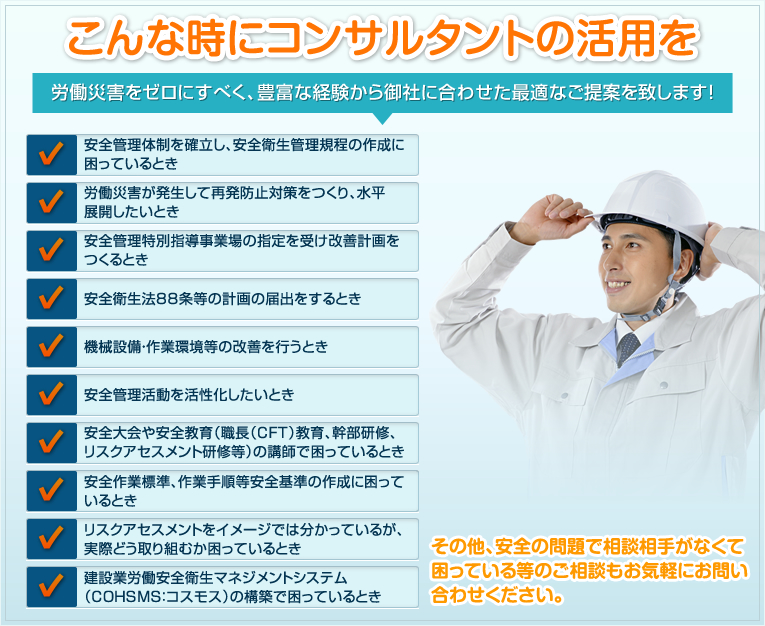 こんな時にコンサルタントの活用を

労働災害をゼロにすべく、豊富な経験から御社に合わせた最適なご提案を致します!

安全管理体制を確立し、安全衛生管理規程の作成に困っているとき

労働災害が発生して再発防止対策をつくり、水平展開したいとき

安全管理特別指導事業場の指定を受け改善計画をつくるとき

安全衛生法88条等の計画の届出をするとき

機械設備・作業環境等の改善を行うとき

安全管理活動を活性化したいとき

安全大会や安全教育(職長(CFT)教育、幹部研修、リスクアセスメント研修等)の講師で困っているとき

安全作業標準、作業手順等安全基準の作成に困っているとき

リスクアセスメントをイメージでは分かっているが、実際どう取り組むか困っているとき

建設業労働安全衛生マネジメントシステム(COHSMS:コスモス)の構築で困っているとき

その他、安全の問題で相談相手がなくて困っている等のご相談もお気軽にお問い合わせください。